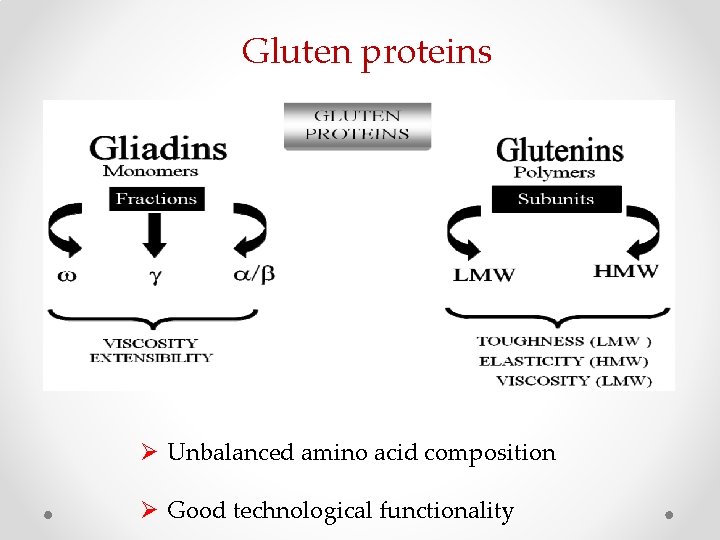 Gluten proteins

GLUTEN PROTEINS

Gliadins
Monomers
Fractions

$\omega$ $\gamma$ $\alpha/\beta$

VISCOSITY
EXTENSIBILITY

Glutenins
Polymers
Subunits

LMW HMW

TOUGHNESS (LMW )
ELASTICITY (HMW)
VISCOSITY (LMW)

➢ Unbalanced amino acid composition

➢ Good technological functionality